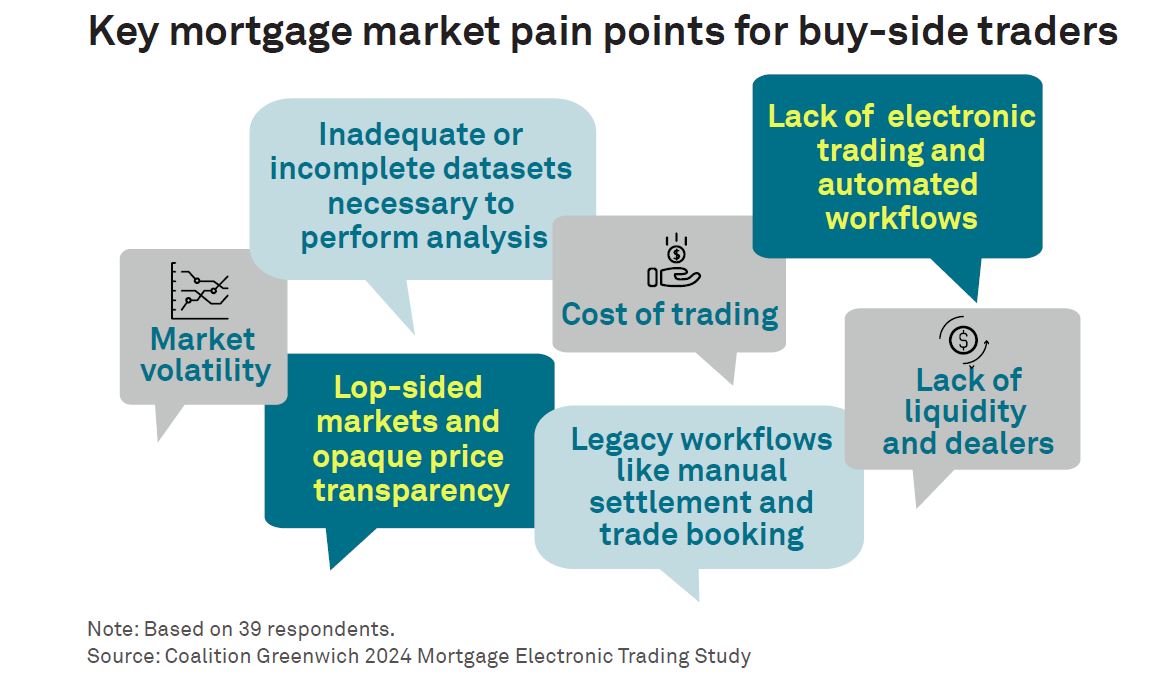 Key mortgage market pain points for buy-side traders

Inadequate or incomplete datasets necessary to perform analysis

Lack of electronic trading and automated workflows

Market volatility

Cost of trading

Lack of liquidity and dealers

Lop-sided markets and opaque price transparency

Legacy workflows like manual settlement and trade booking

Note: Based on 39 respondents.
Source: Coalition Greenwich 2024 Mortgage Electronic Trading Study